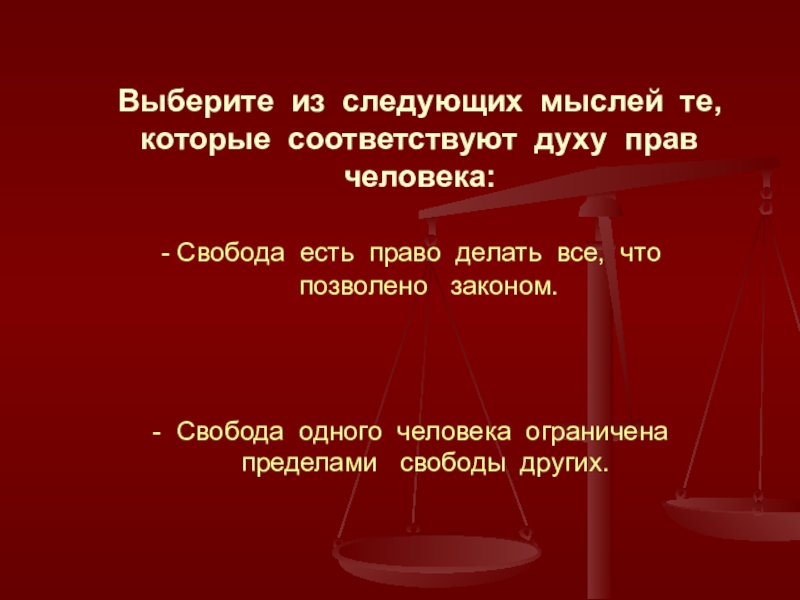 Выберите из следующих мыслей те, которые соответствуют духу прав человека:

- Свобода есть право делать все, что позволено законом.

- Свобода одного человека ограничена пределами свободы других.